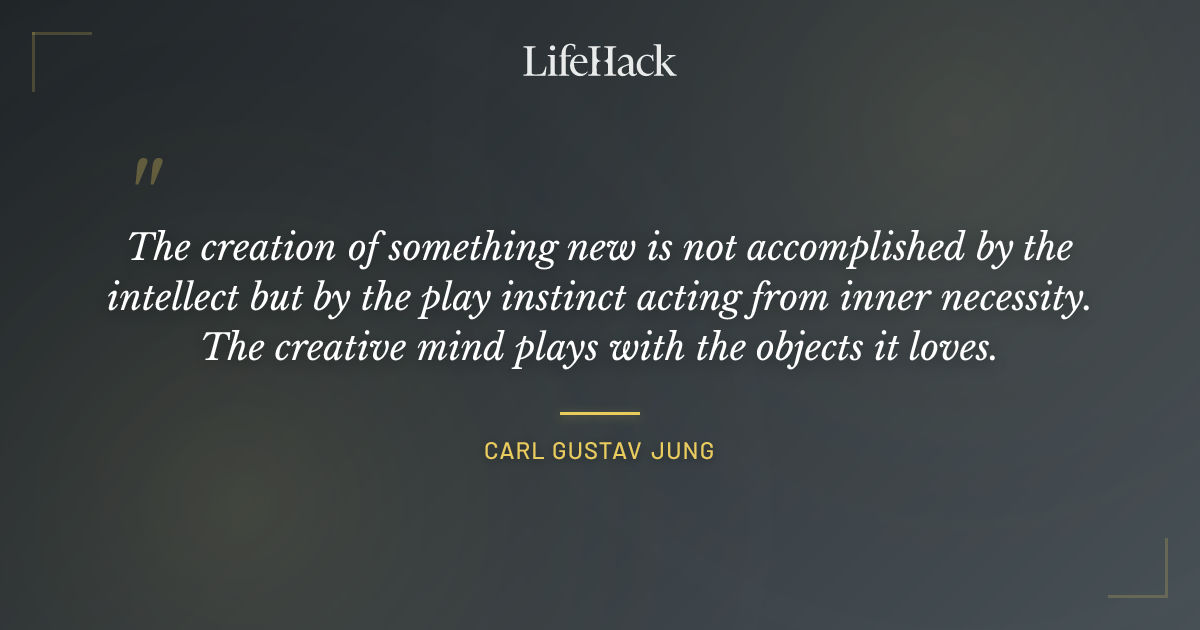 LifeHack

"

The creation of something new is not accomplished by the intellect but by the play instinct acting from inner necessity. The creative mind plays with the objects it loves.

CARL GUSTAV JUNG